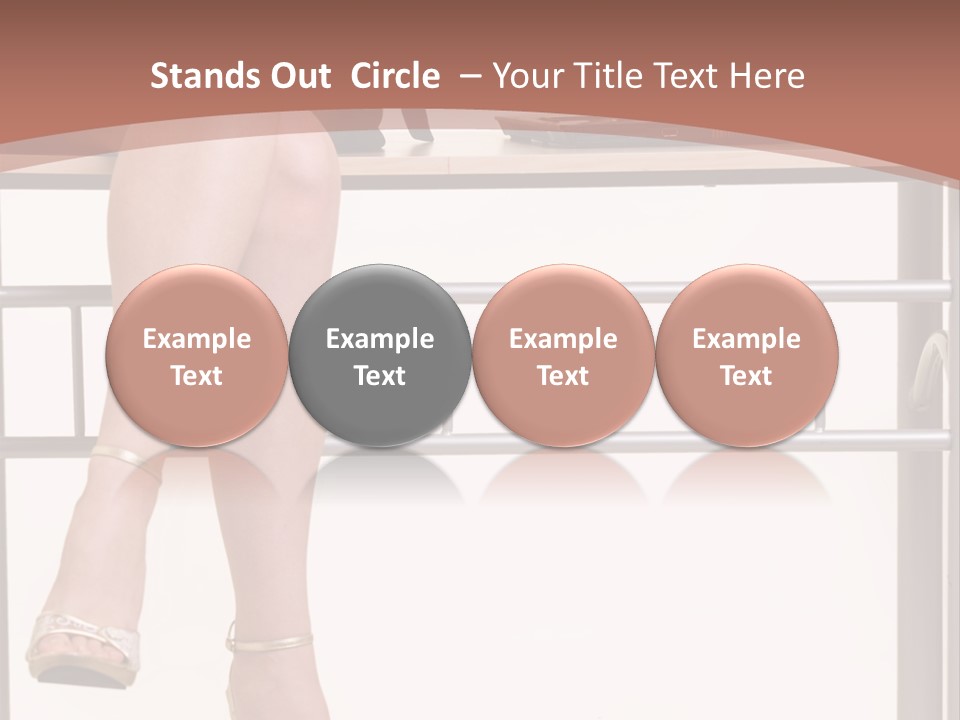 Stands Out  Circle  – Your Title Text Here

Example Text

Example Text

Example Text

Example Text